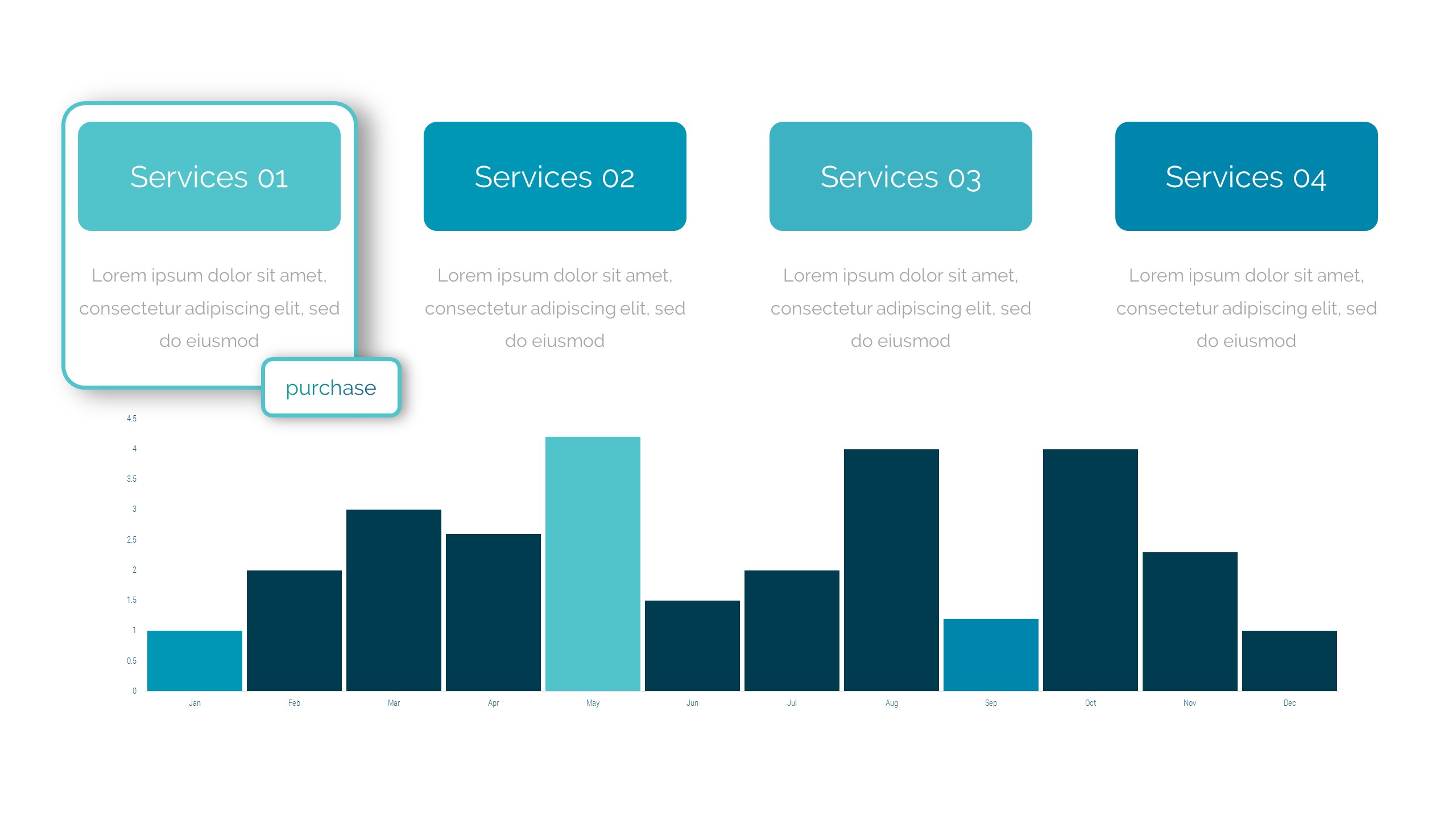 Services 01

Lorem ipsum dolor sit amet, consectetur adipiscing elit, sed do eiusmod

purchase

Services 02

Lorem ipsum dolor sit amet, consectetur adipiscing elit, sed do eiusmod

Services 03

Lorem ipsum dolor sit amet, consectetur adipiscing elit, sed do eiusmod

Services 04

Lorem ipsum dolor sit amet, consectetur adipiscing elit, sed do eiusmod

4.5
4
3.5
3
2.5
2
1.5
1
0.5
0

Jan Feb Mar Apr May Jun Jul Aug Sep Oct Nov Dec